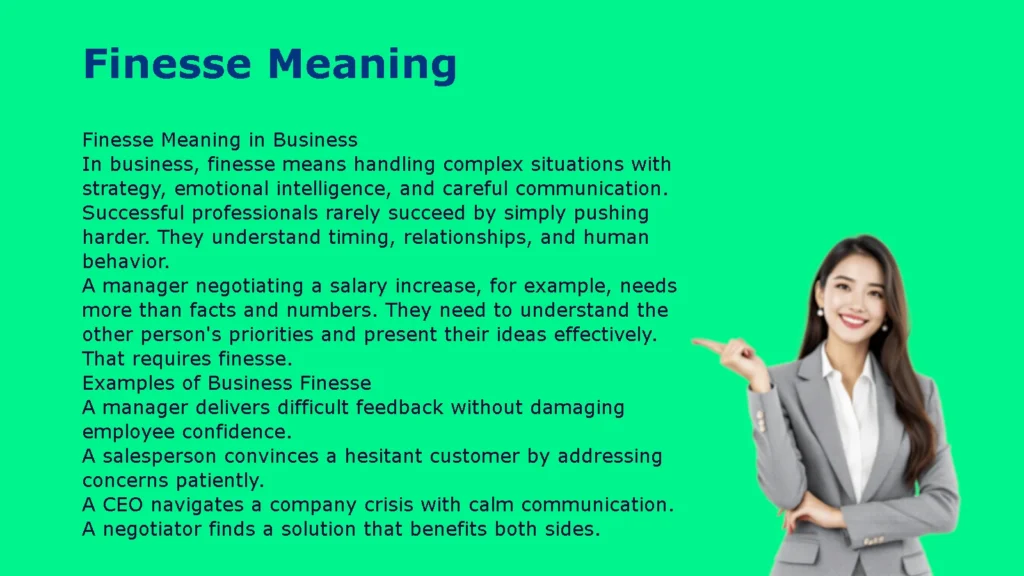 Finesse Meaning

Finesse Meaning in Business
In business, finesse means handling complex situations with strategy, emotional intelligence, and careful communication. Successful professionals rarely succeed by simply pushing harder. They understand timing, relationships, and human behavior.
A manager negotiating a salary increase, for example, needs more than facts and numbers. They need to understand the other person's priorities and present their ideas effectively. That requires finesse.
Examples of Business Finesse
A manager delivers difficult feedback without damaging employee confidence.
A salesperson convinces a hesitant customer by addressing concerns patiently.
A CEO navigates a company crisis with calm communication.
A negotiator finds a solution that benefits both sides.